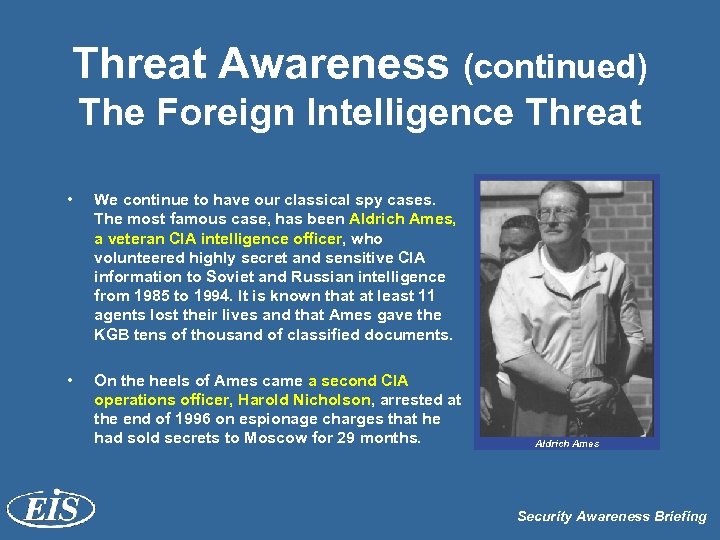 Threat Awareness (continued)
The Foreign Intelligence Threat

• We continue to have our classical spy cases. The most famous case, has been Aldrich Ames, a veteran CIA intelligence officer, who volunteered highly secret and sensitive CIA information to Soviet and Russian intelligence from 1985 to 1994. It is known that at least 11 agents lost their lives and that Ames gave the KGB tens of thousand of classified documents.

• On the heels of Ames came a second CIA operations officer, Harold Nicholson, arrested at the end of 1996 on espionage charges that he had sold secrets to Moscow for 29 months.

Aldrich Ames

EIS

Security Awareness Briefing